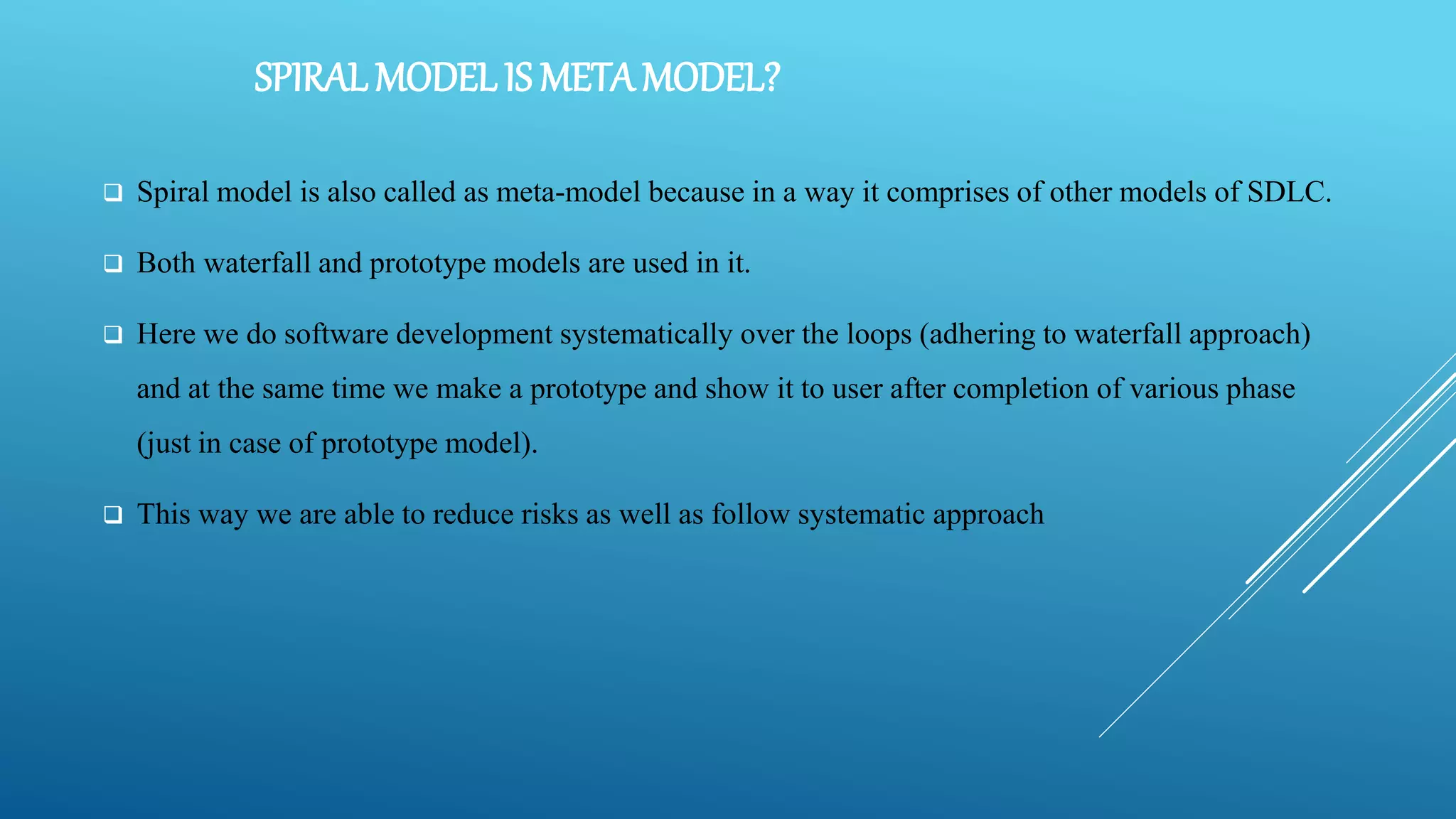 SPIRAL MODEL IS META MODEL?

❑ Spiral model is also called as meta-model because in a way it comprises of other models of SDLC.

❑ Both waterfall and prototype models are used in it.

❑ Here we do software development systematically over the loops (adhering to waterfall approach) and at the same time we make a prototype and show it to user after completion of various phase (just in case of prototype model).

❑ This way we are able to reduce risks as well as follow systematic approach